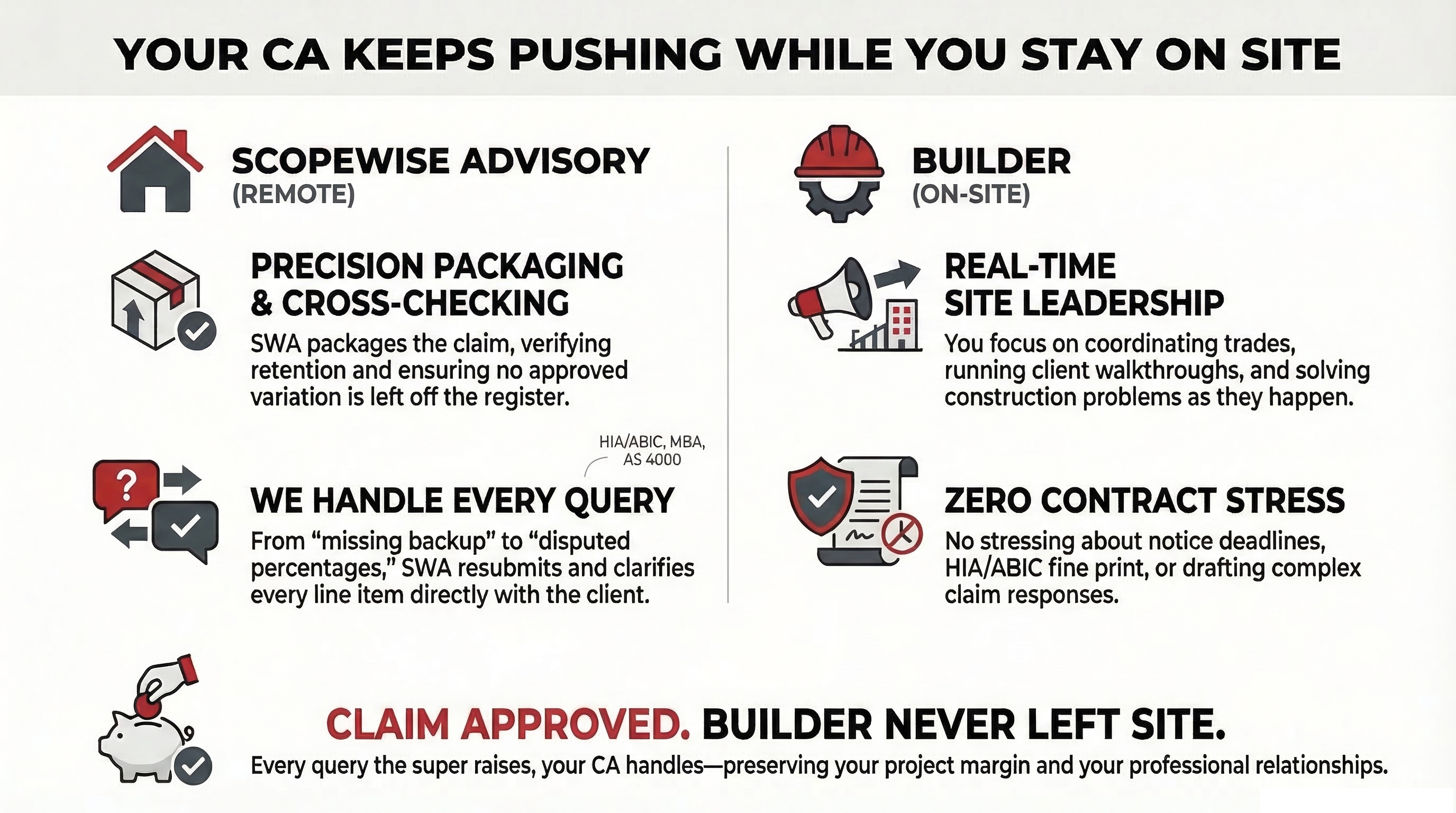 YOUR CA KEEPS PUSHING WHILE YOU STAY ON SITE

SCOPEWISE ADVISORY
(REMOTE)

PRECISION PACKAGING & CROSS-CHECKING
SWA packages the claim, verifying retention and ensuring no approved variation is left off the register.

HIA/ABIC, MBA, AS 4000

WE HANDLE EVERY QUERY
From “missing backup” to “disputed percentages,” SWA resubmits and clarifies every line item directly with the client.

BUILDER
(ON-SITE)

REAL-TIME SITE LEADERSHIP
You focus on coordinating trades, running client walkthroughs, and solving construction problems as they happen.

ZERO CONTRACT STRESS
No stressing about notice deadlines, HIA/ABIC fine print, or drafting complex claim responses.

CLAIM APPROVED. BUILDER NEVER LEFT SITE.
Every query the super raises, your CA handles—preserving your project margin and your professional relationships.